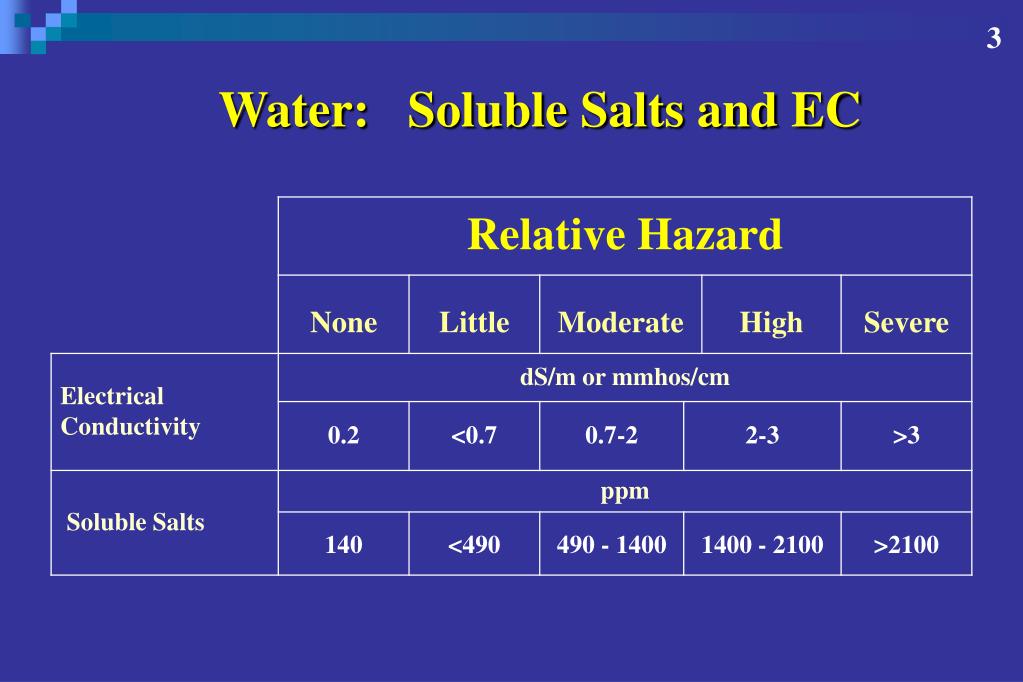 3

Water: Soluble Salts and EC

| | Relative Hazard | | | | |
|---|---|---|---|---|---|
| | None | Little | Moderate | High | Severe |
| Electrical Conductivity | dS/m or mmhos/cm | | | | |
| | 0.2 | <0.7 | 0.7-2 | 2-3 | >3 |
| Soluble Salts | ppm | | | | |
| | 140 | <490 | 490 - 1400 | 1400 - 2100 | >2100 |